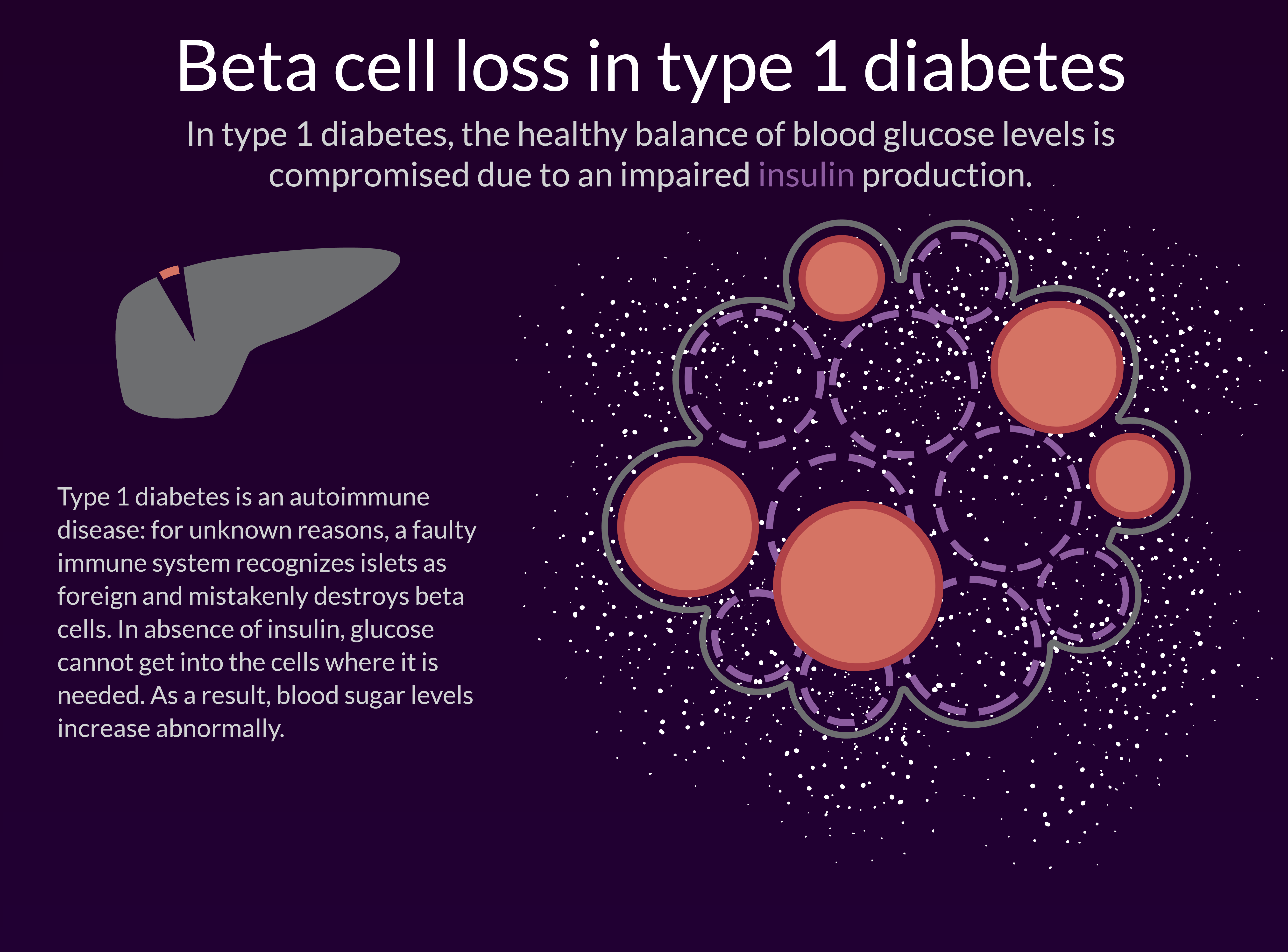 Beta cell loss in type 1 diabetes

In type 1 diabetes, the healthy balance of blood glucose levels is compromised due to an impaired insulin production.

Type 1 diabetes is an autoimmune disease: for unknown reasons, a faulty immune system recognizes islets as foreign and mistakenly destroys beta cells. In absence of insulin, glucose cannot get into the cells where it is needed. As a result, blood sugar levels increase abnormally.